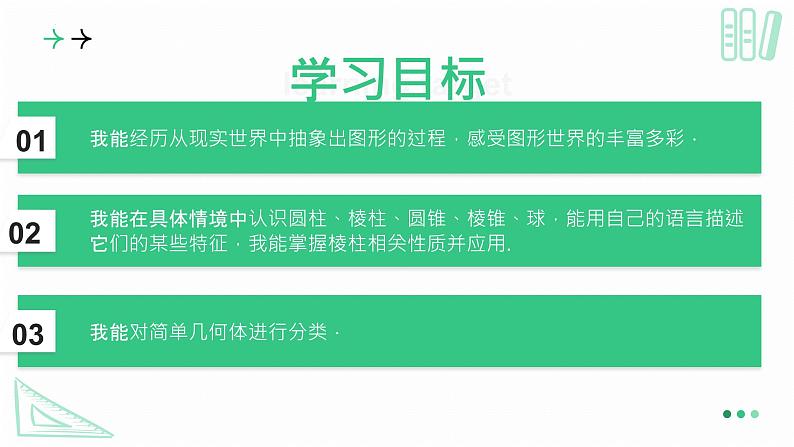 学习目标

01 我能经历从现实世界中抽象出图形的过程，感受图形世界的丰富多彩．

02 我能在具体情境中认识圆柱、棱柱、圆锥、棱锥、球，能用自己的语言描述它们的某些特征，我能掌握棱柱相关性质并应用.

03 我能对简单几何体进行分类．